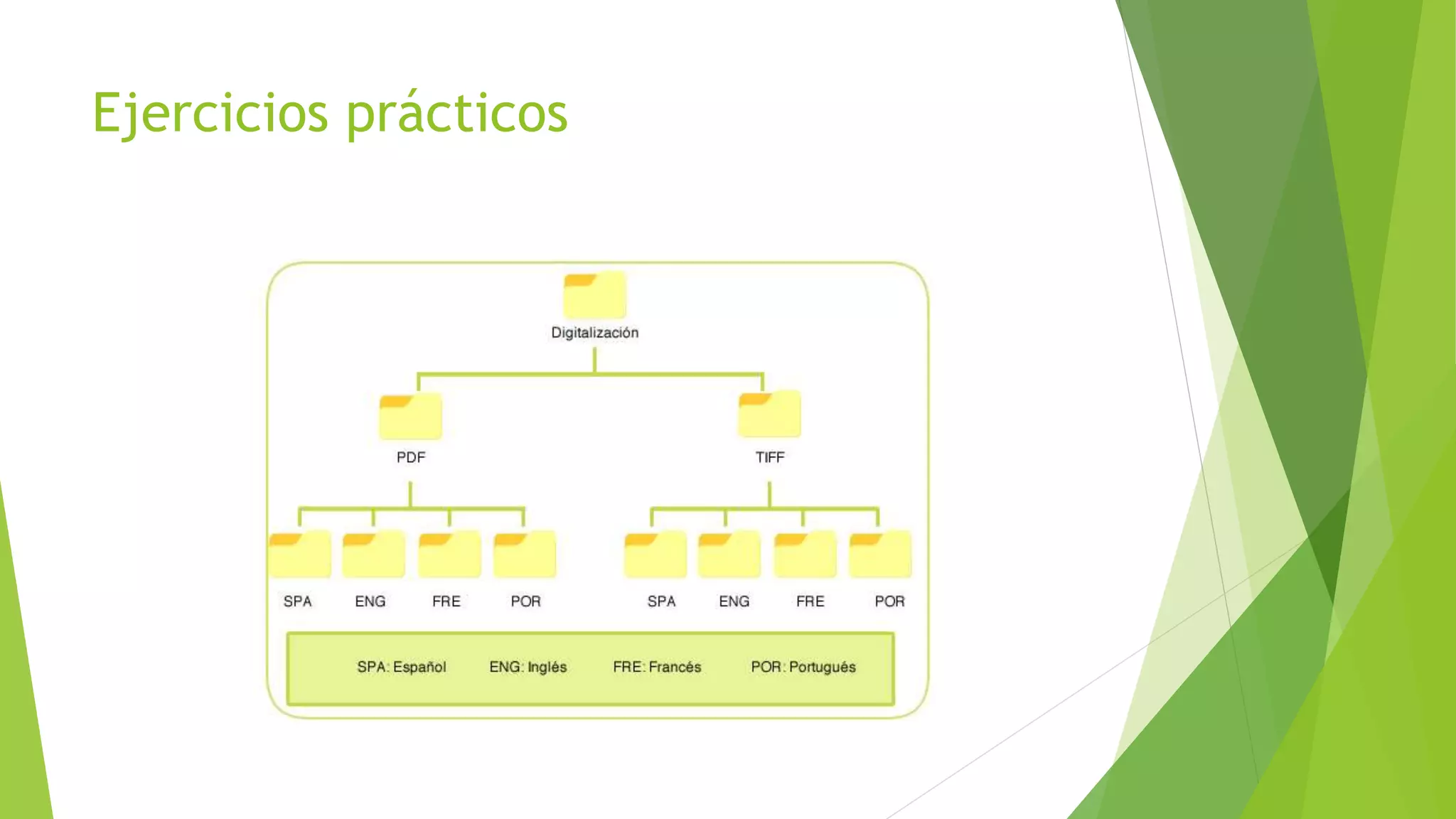 Ejercicios prácticos

Digitalización

PDF

TIFF

SPA ENG FRE POR

SPA ENG FRE POR

SPA: Español ENG: Inglés FRE: Francés POR: Portugués